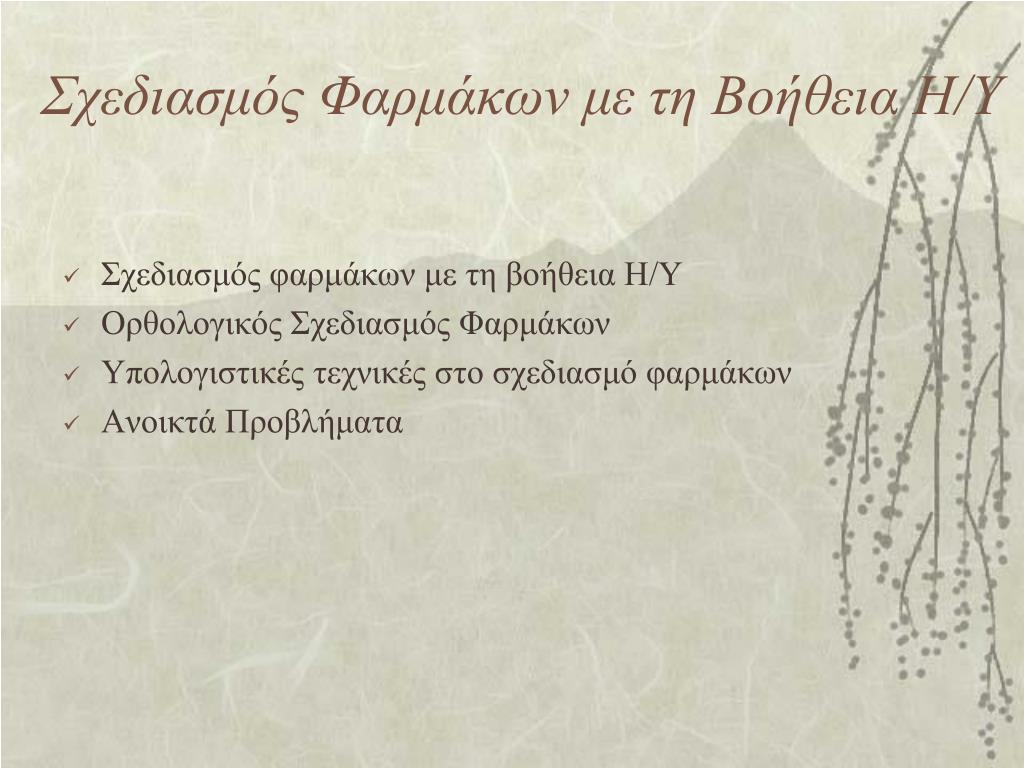 Σχεδιασμός Φαρμάκων με τη Βοήθεια Η/Υ

✓ Σχεδιασμός φαρμάκων με τη βοήθεια Η/Υ
✓ Ορθολογικός Σχεδιασμός Φαρμάκων
✓ Υπολογιστικές τεχνικές στο σχεδιασμό φαρμάκων
✓ Ανοικτά Προβλήματα